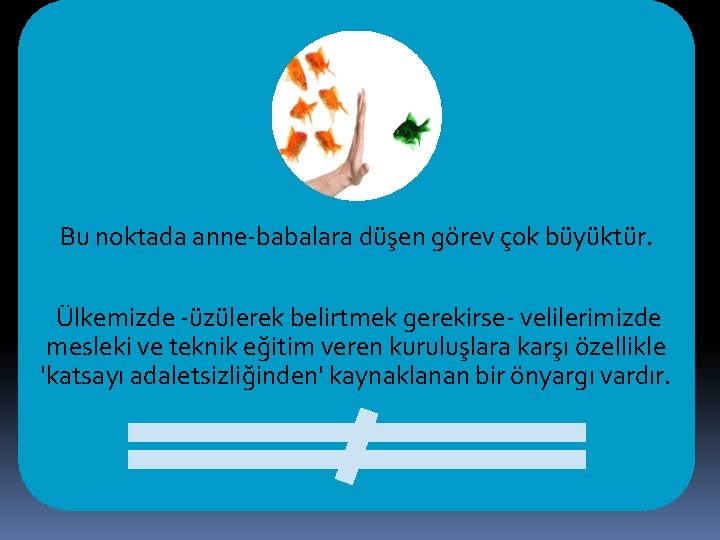 Bu noktada anne-babalara düşen görev çok büyüktür.

Ülkemizde -üzülerek belirtmek gerekirse- velilerimizde mesleki ve teknik eğitim veren kuruluşlara karşı özellikle 'katsayı adaletsizliğinden' kaynaklanan bir önyargı vardır.